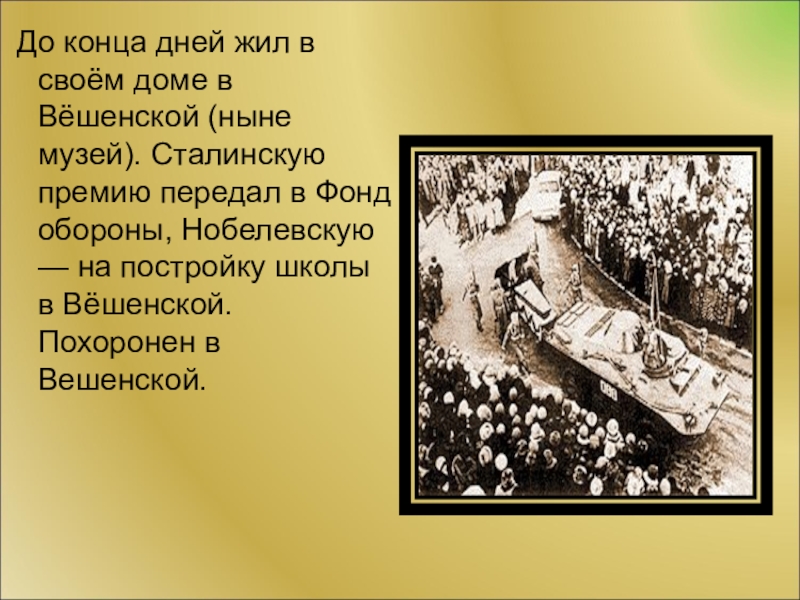 До конца дней жил в своём доме в Вёшенской (ныне музей). Сталинскую премию передал в Фонд обороны, Нобелевскую — на постройку школы в Вёшенской. Похоронен в Вешенской.